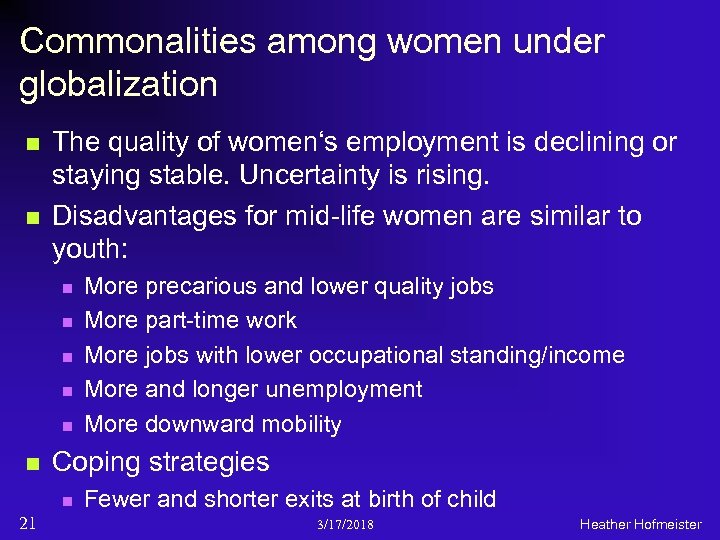 Commonalities among women under globalization

- The quality of women‘s employment is declining or staying stable. Uncertainty is rising.
- Disadvantages for mid-life women are similar to youth:
  - More precarious and lower quality jobs
  - More part-time work
  - More jobs with lower occupational standing/income
  - More and longer unemployment
  - More downward mobility
- Coping strategies
  - Fewer and shorter exits at birth of child

21 3/17/2018 Heather Hofmeister